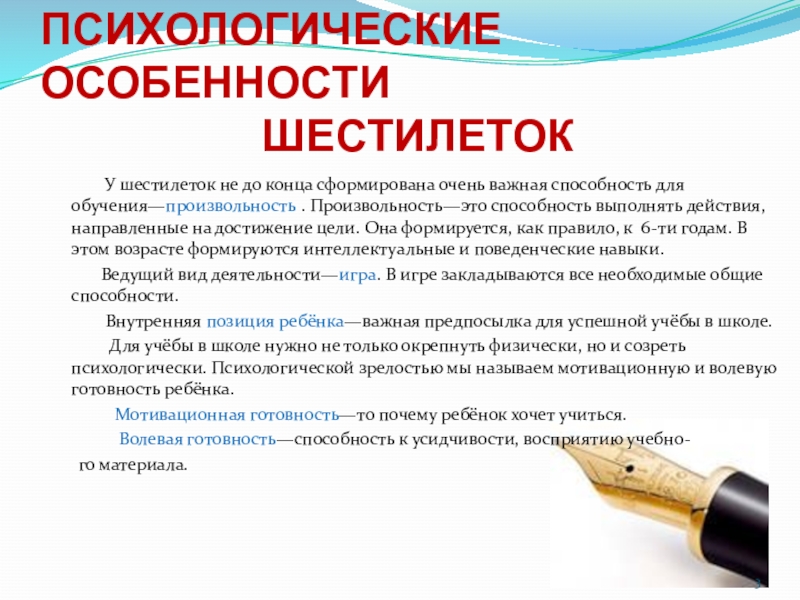 ПСИХОЛОГИЧЕСКИЕ ОСОБЕННОСТИ ШЕСТИЛЕТОК

У шестилеток не до конца сформирована очень важная способность для обучения—произвольность . Произвольность—это способность выполнять действия, направленные на достижение цели. Она формируется, как правило, к 6-ти годам. В этом возрасте формируются интеллектуальные и поведенческие навыки.

Ведущий вид деятельности—игра. В игре закладываются все необходимые общие способности.

Внутренняя позиция ребёнка—важная предпосылка для успешной учёбы в школе.

Для учёбы в школе нужно не только окрепнуть физически, но и созреть психологически. Психологической зрелостью мы называем мотивационную и волевую готовность ребёнка.

Мотивационная готовность—то почему ребёнок хочет учиться.

Волевая готовность—способность к усидчивости, восприятию учебного материала.